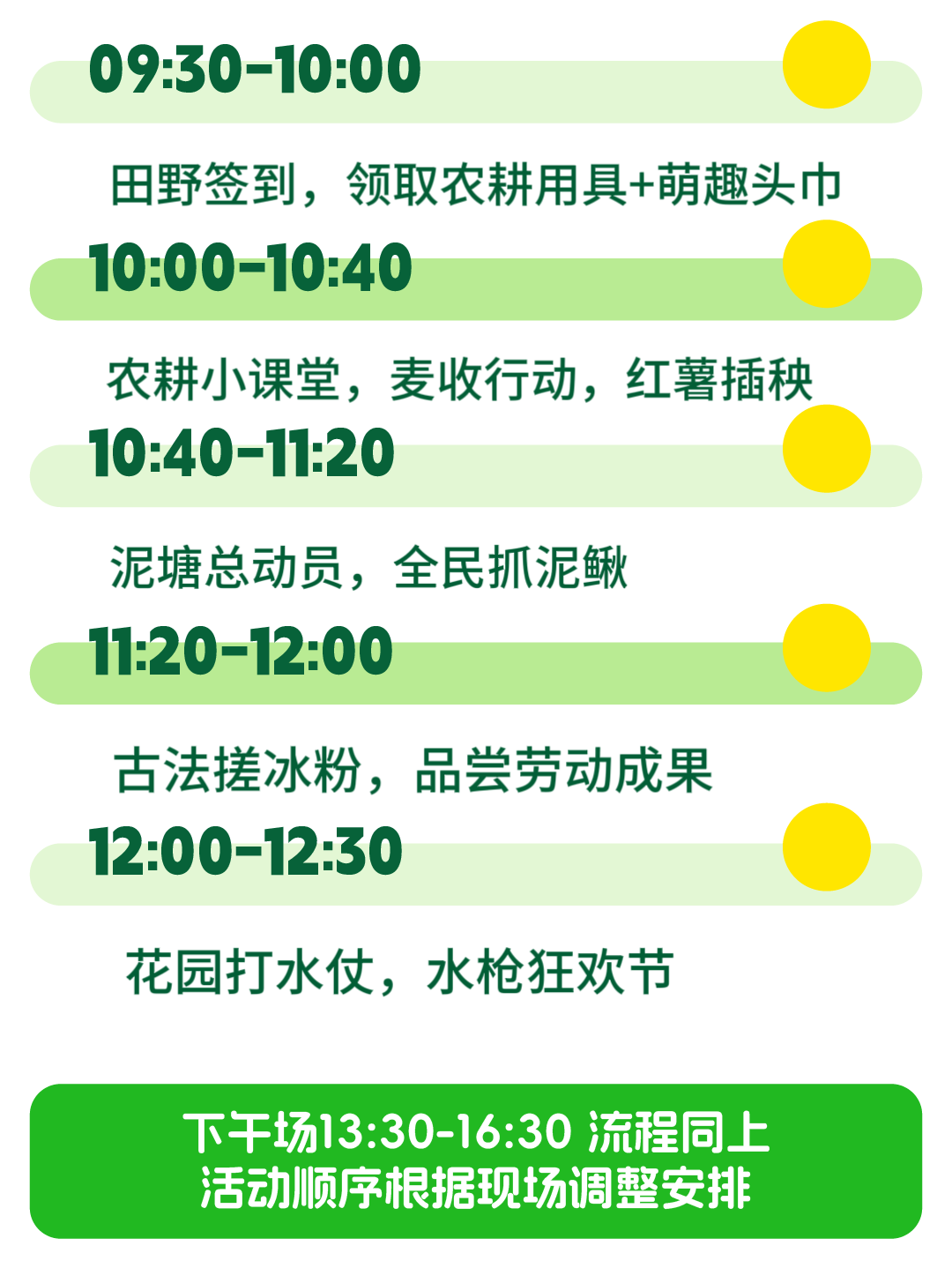 09:30-10:00

田野签到，领取农耕用具+萌趣头巾

10:00-10:40

农耕小课堂，麦收行动，红薯插秧

10:40-11:20

泥塘总动员，全民抓泥鳅

11:20-12:00

古法搓冰粉，品尝劳动成果

12:00-12:30

花园打水仗，水枪狂欢节

下午场13:30-16:30 流程同上
活动顺序根据现场调整安排